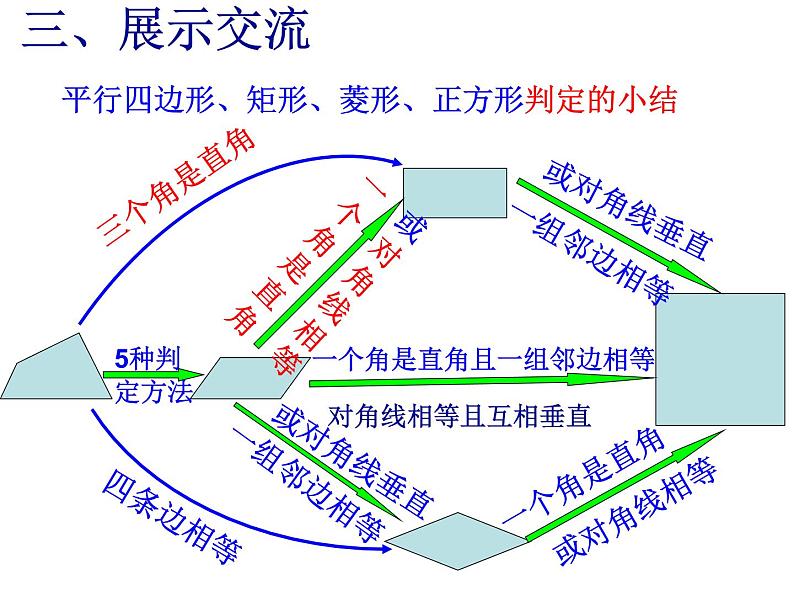 三、展示交流

平行四边形、矩形、菱形、正方形判定的小结

三个角是直角

一个角是直角

或对角线相等

或对角线垂直

一组邻边相等

5种判定方法

一个角是直角且一组邻边相等

对角线相等且互相垂直

或对角线垂直

一组邻边相等

四条边相等

一个角是直角

或对角线相等